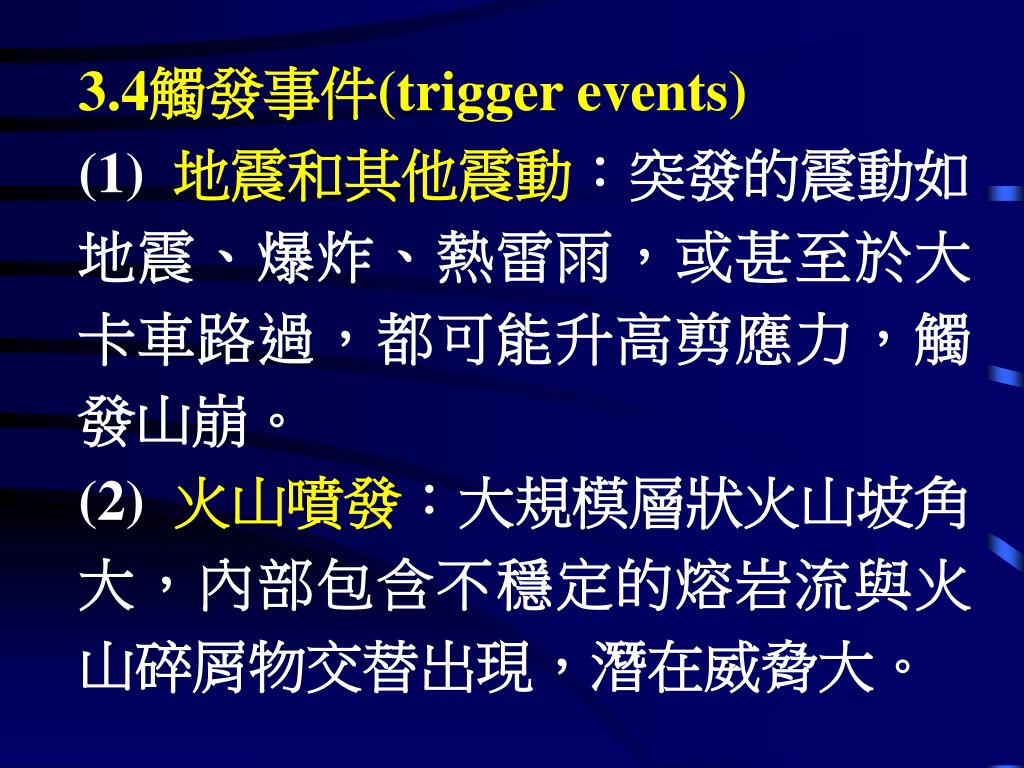 3.4觸發事件(trigger events)

(1) 地震和其他震動：突發的震動如地震、爆炸、熱雷雨，或甚至於大卡車路過，都可能升高剪應力，觸發山崩。

(2) 火山噴發：大規模層狀火山坡角大，內部包含不穩定的熔岩流與火山碎屑物交替出現，潛在威脅大。